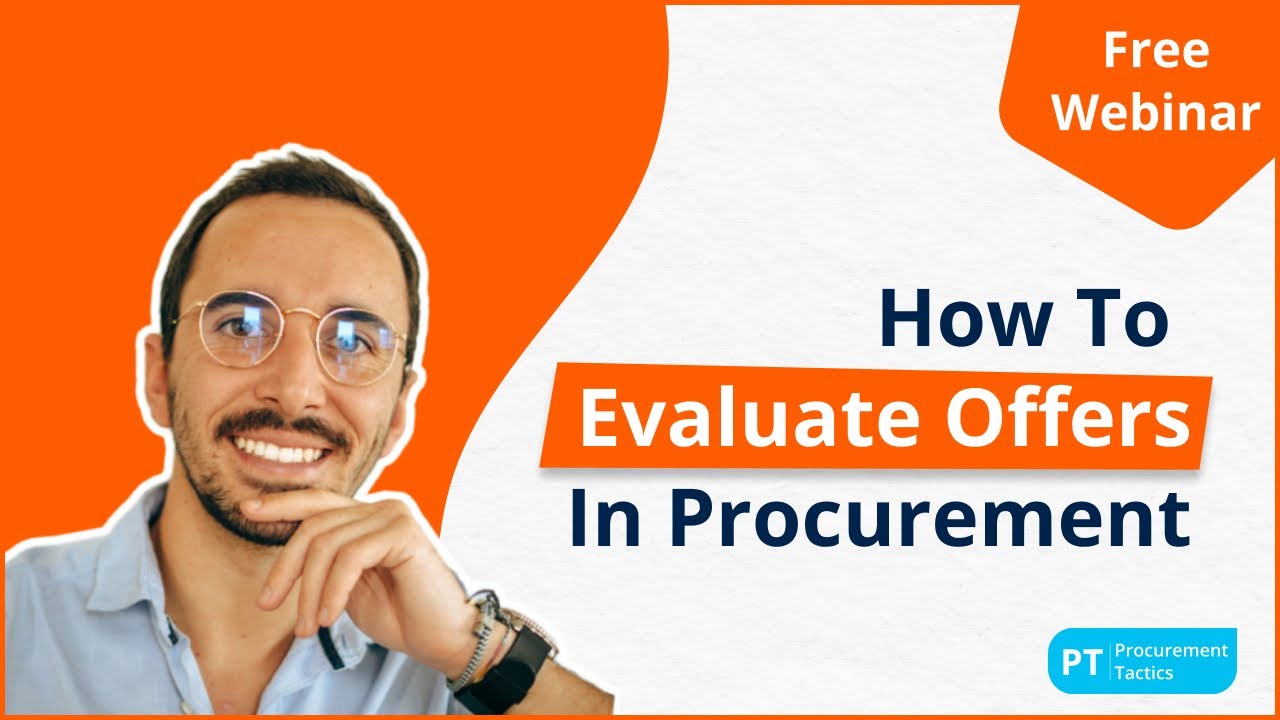 Free Webinar

How To Evaluate Offers In Procurement

PT Procurement Tactics